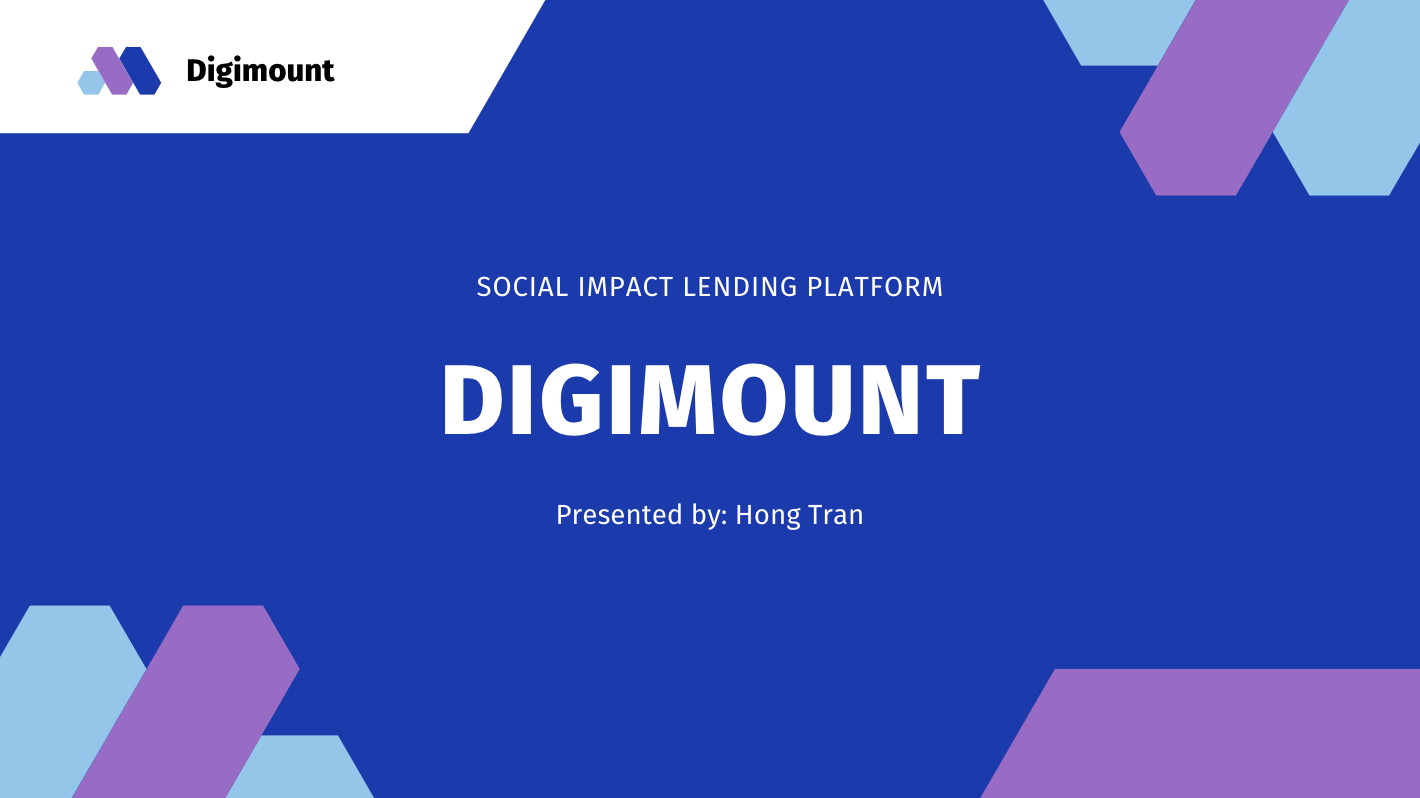 Digimount

SOCIAL IMPACT LENDING PLATFORM

DIGIMOUNT

Presented by: Hong Tran